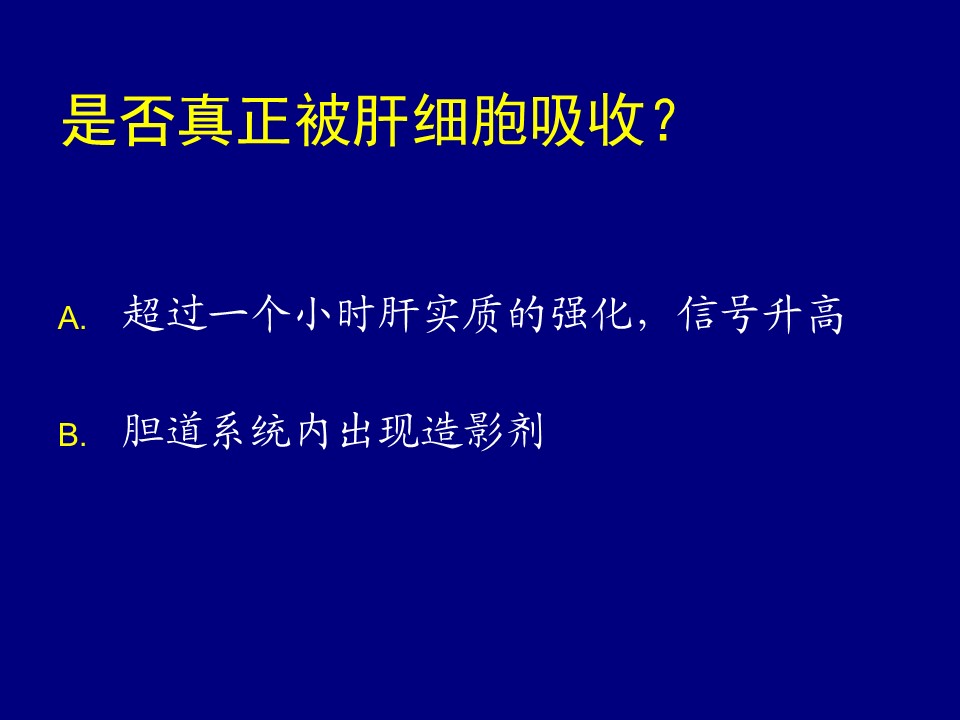 是否真正被肝细胞吸收？

A. 超过一个小时肝实质的强化，信号升高

B. 胆道系统内出现造影剂